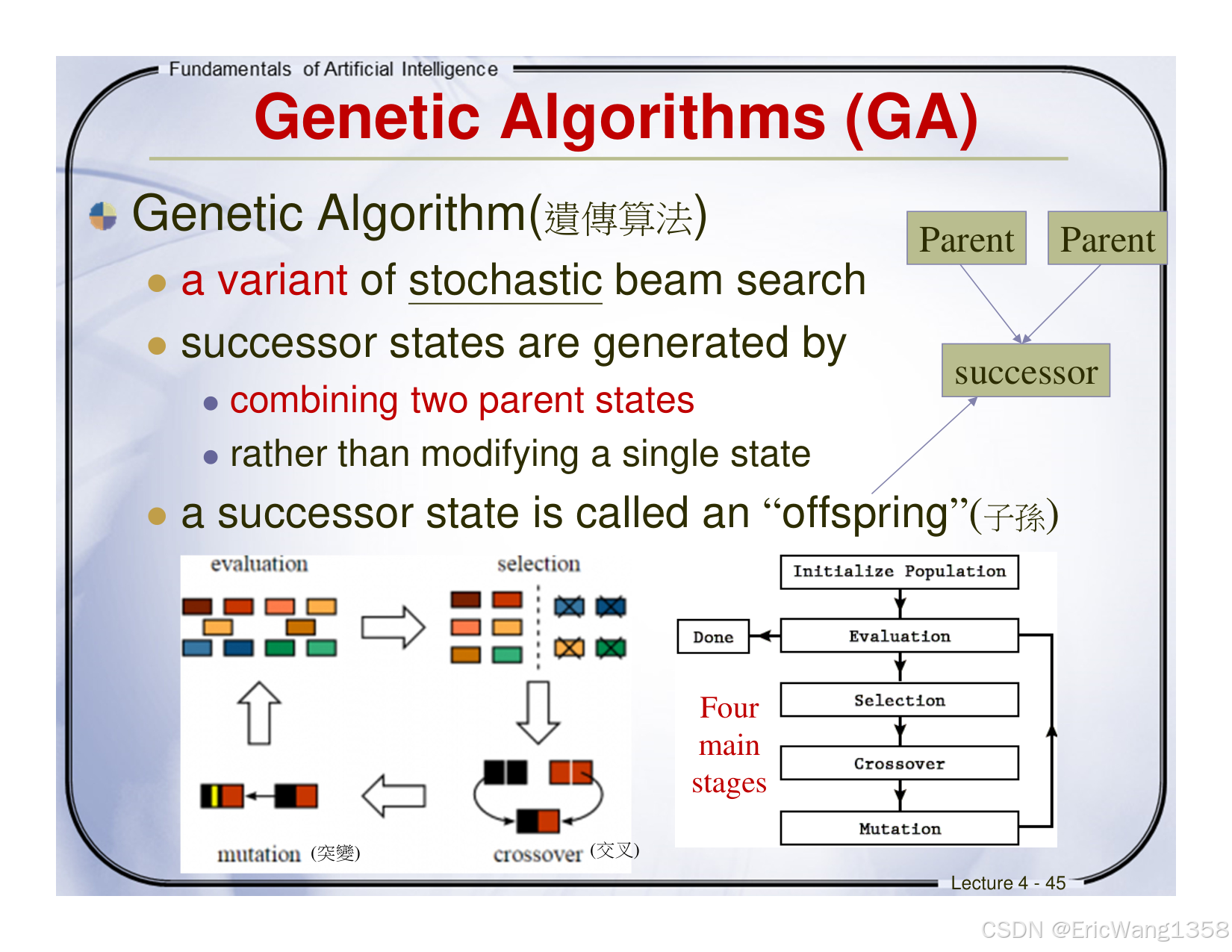 Fundamentals of Artificial Intelligence

Genetic Algorithms (GA)

Genetic Algorithm(遺傳算法)

a variant of stochastic beam search

successor states are generated by

combining two parent states

rather than modifying a single state

a successor state is called an “offspring”(子孫)

Parent

Parent

successor

evaluation

selection

mutation (突變)

crossover (交叉)

Initialize Population

Done

Evaluation

Selection

Crossover

Mutation

Four main stages

Lecture 4 - 45

CSDN @EricWang1358